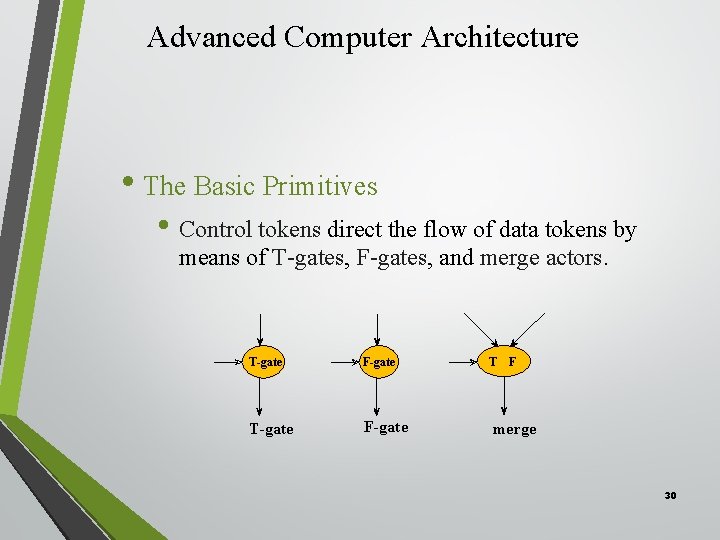 Advanced Computer Architecture

• The Basic Primitives

• Control tokens direct the flow of data tokens by means of T-gates, F-gates, and merge actors.

T-gate

F-gate

T F

T-gate

F-gate

merge

30